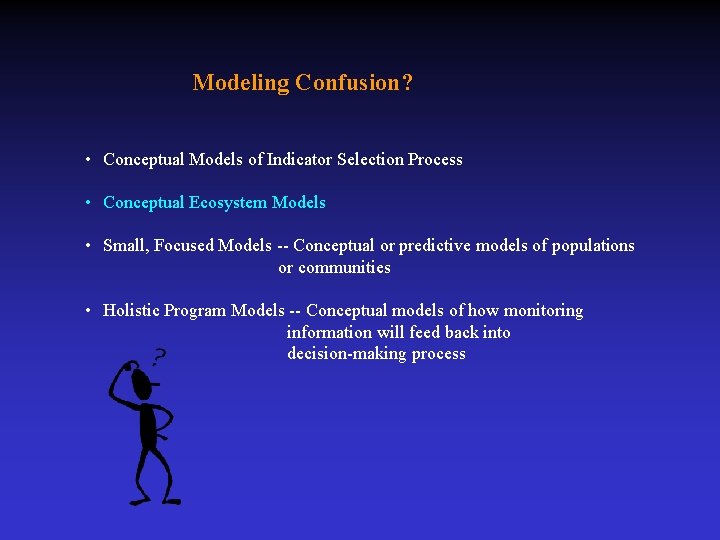 Modeling Confusion?

• Conceptual Models of Indicator Selection Process

• Conceptual Ecosystem Models

• Small, Focused Models -- Conceptual or predictive models of populations or communities

• Holistic Program Models -- Conceptual models of how monitoring information will feed back into decision-making process

?